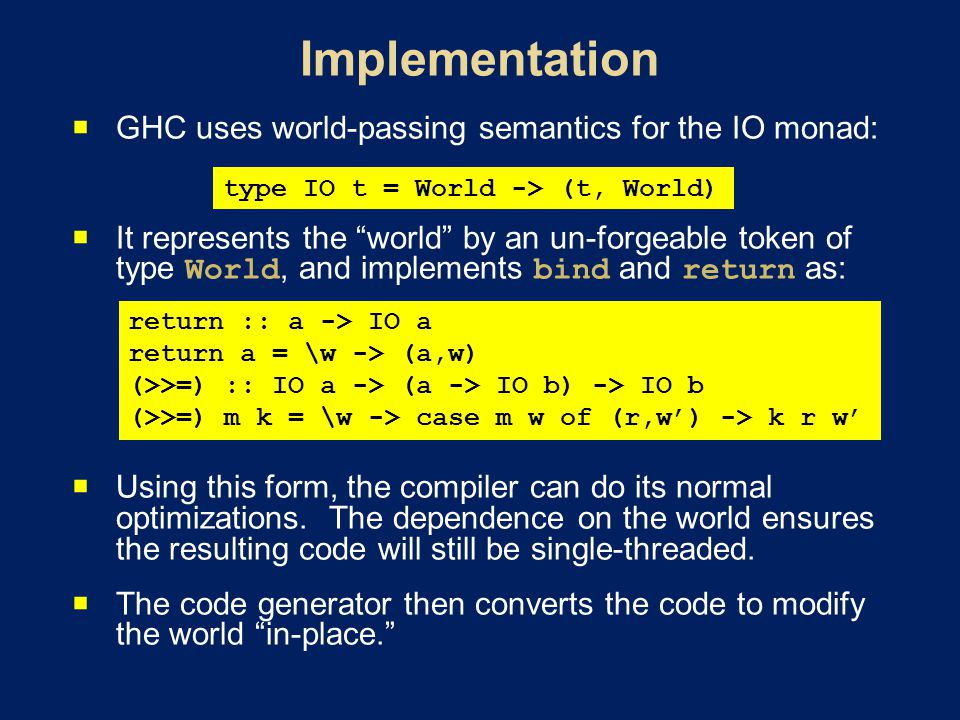 Implementation

▪ GHC uses world-passing semantics for the IO monad:

type IO t = World -> (t, World)

▪ It represents the “world” by an un-forgeable token of type World, and implements bind and return as:

return :: a -> IO a
return a = \w -> (a,w)
(>>=) :: IO a -> (a -> IO b) -> IO b
(>>=) m k = \w -> case m w of (r,w’) -> k r w’

▪ Using this form, the compiler can do its normal optimizations. The dependence on the world ensures the resulting code will still be single-threaded.

▪ The code generator then converts the code to modify the world “in-place.”